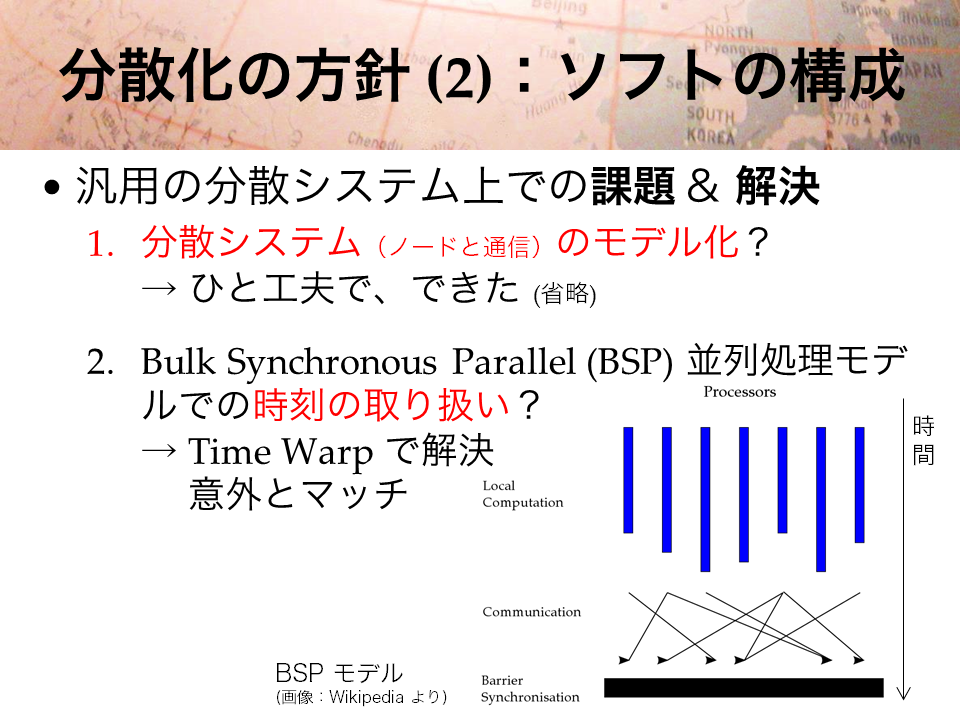 分散化の方針 (2)：ソフトの構成

• 汎用の分散システム上での課題 & 解決

1. 分散システム（ノードと通信）のモデル化？
→ ひと工夫で、できた (省略)

2. Bulk Synchronous Parallel (BSP) 並列処理モデルでの時刻の取り扱い？
→ Time Warp で解決
意外とマッチ

Processors

時間

Local Computation

Communication

Barrier Synchronisation

BSP モデル
(画像：Wikipedia より)